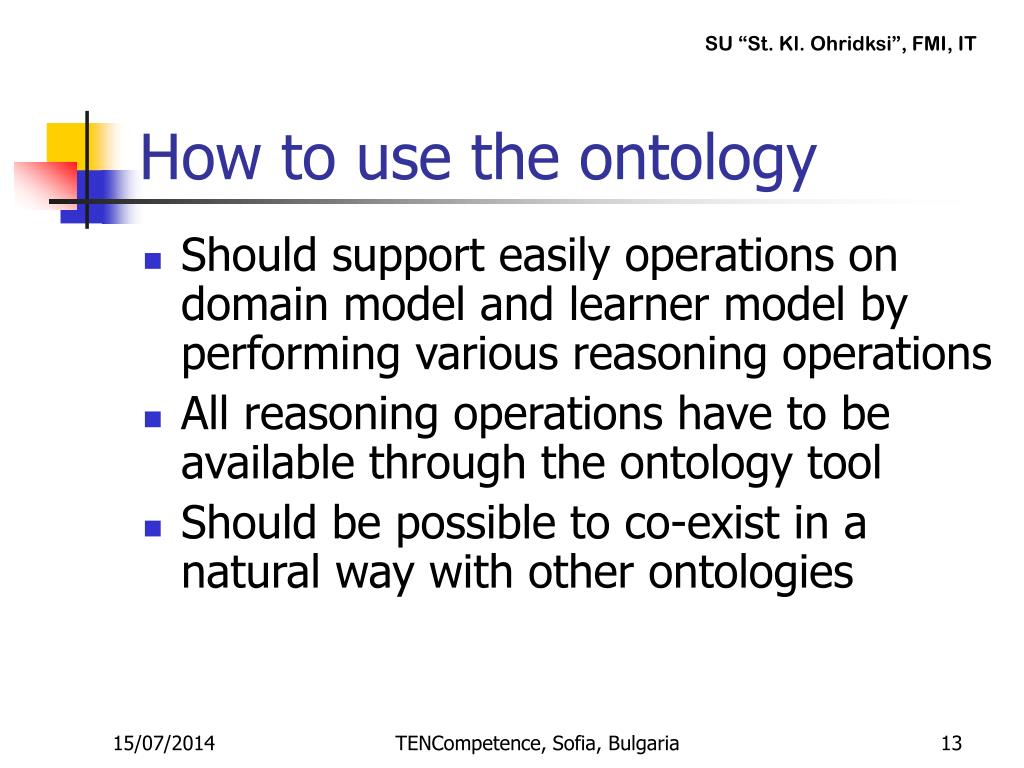 SU “St. Kl. Ohridksi”, FMI, IT

How to use the ontology

- Should support easily operations on domain model and learner model by performing various reasoning operations
- All reasoning operations have to be available through the ontology tool
- Should be possible to co-exist in a natural way with other ontologies

15/07/2014

TENCompetence, Sofia, Bulgaria

13